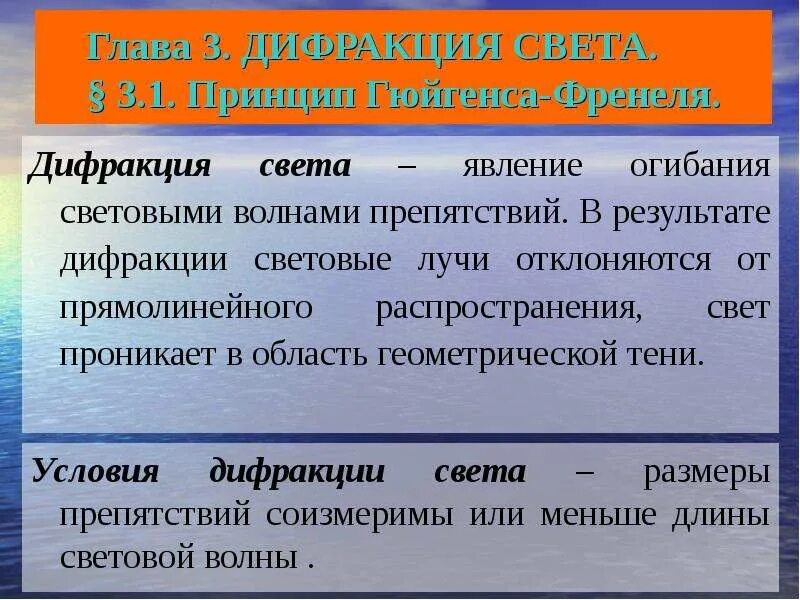 Глава 3. ДИФРАКЦИЯ СВЕТА.
§ 3.1. Принцип Гюйгенса-Френеля.

Дифракция света – явление огибания световыми волнами препятствий. В результате дифракции световые лучи отклоняются от прямолинейного распространения, свет проникает в область геометрической тени.

Условия дифракции света – размеры препятствий соизмеримы или меньше длины световой волны .